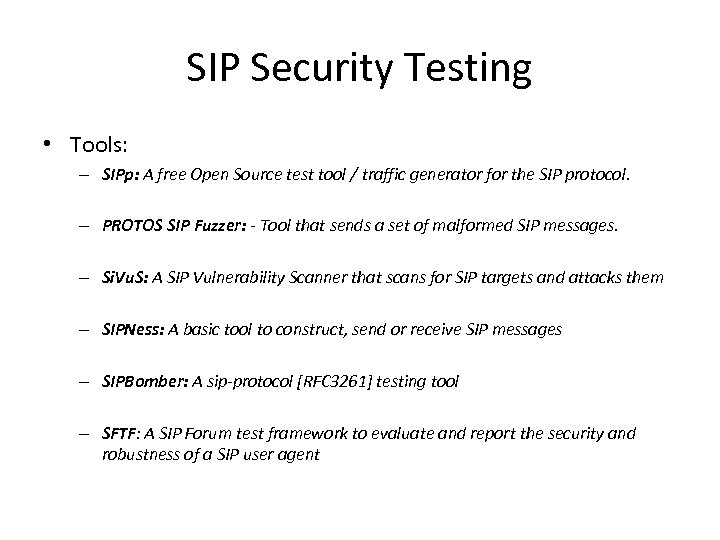 SIP Security Testing

• Tools:

– SIPp: A free Open Source test tool / traffic generator for the SIP protocol.

– PROTOS SIP Fuzzer: - Tool that sends a set of malformed SIP messages.

– SiVuS: A SIP Vulnerability Scanner that scans for SIP targets and attacks them

– SIPNess: A basic tool to construct, send or receive SIP messages

– SIPBomber: A sip-protocol [RFC3261] testing tool

– SFTF: A SIP Forum test framework to evaluate and report the security and robustness of a SIP user agent